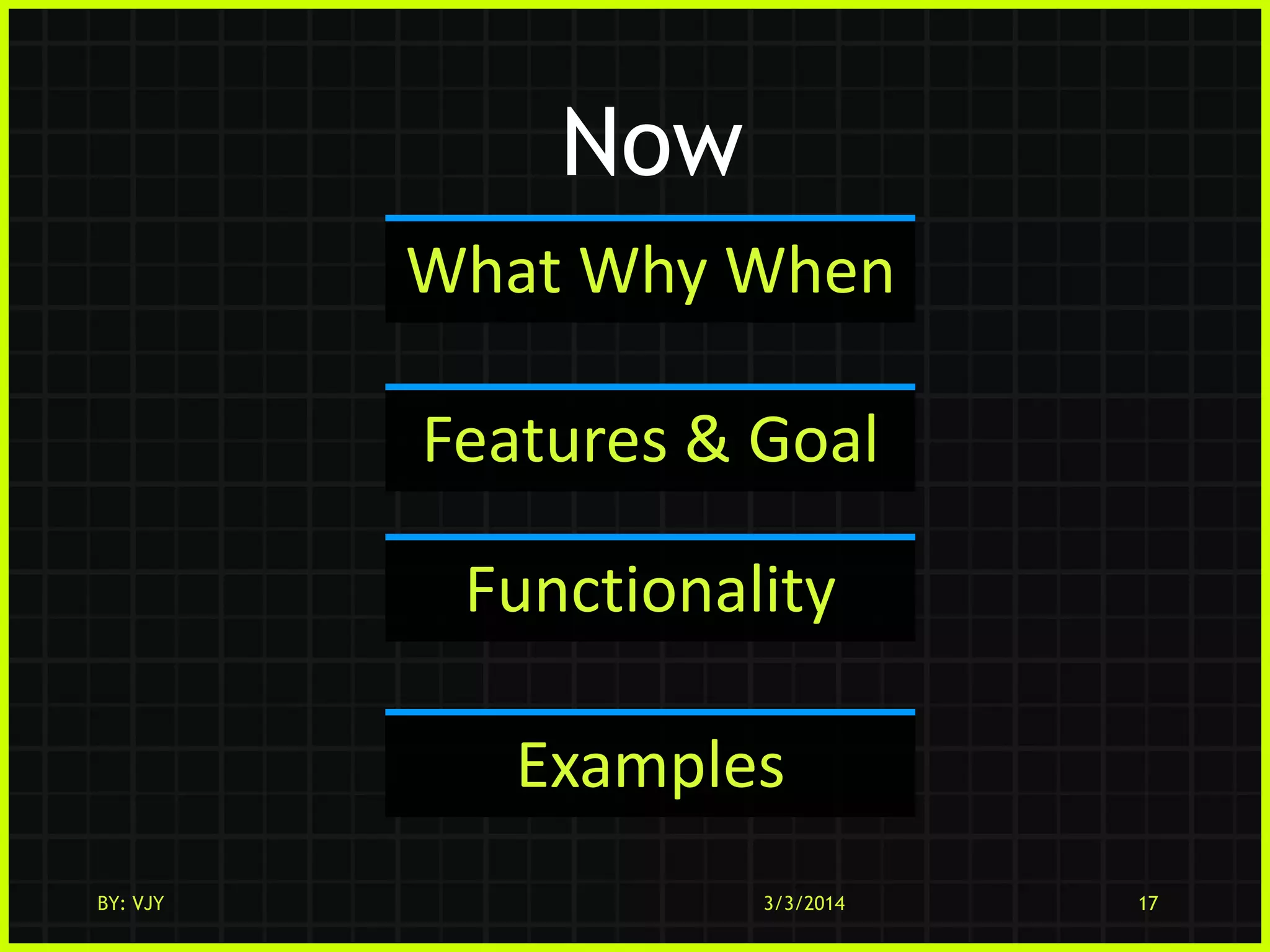 Now

What Why When

Features & Goal

Functionality

Examples

BY: VJY

3/3/2014

17